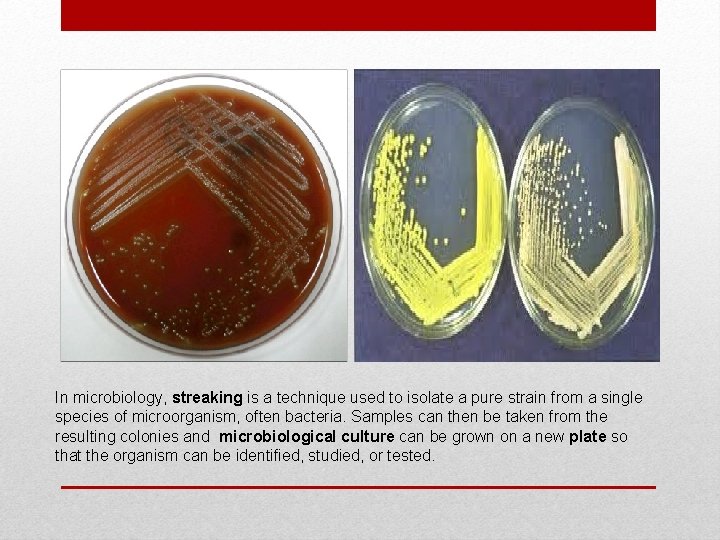 In microbiology, streaking is a technique used to isolate a pure strain from a single species of microorganism, often bacteria. Samples can then be taken from the resulting colonies and microbiological culture can be grown on a new plate so that the organism can be identified, studied, or tested.